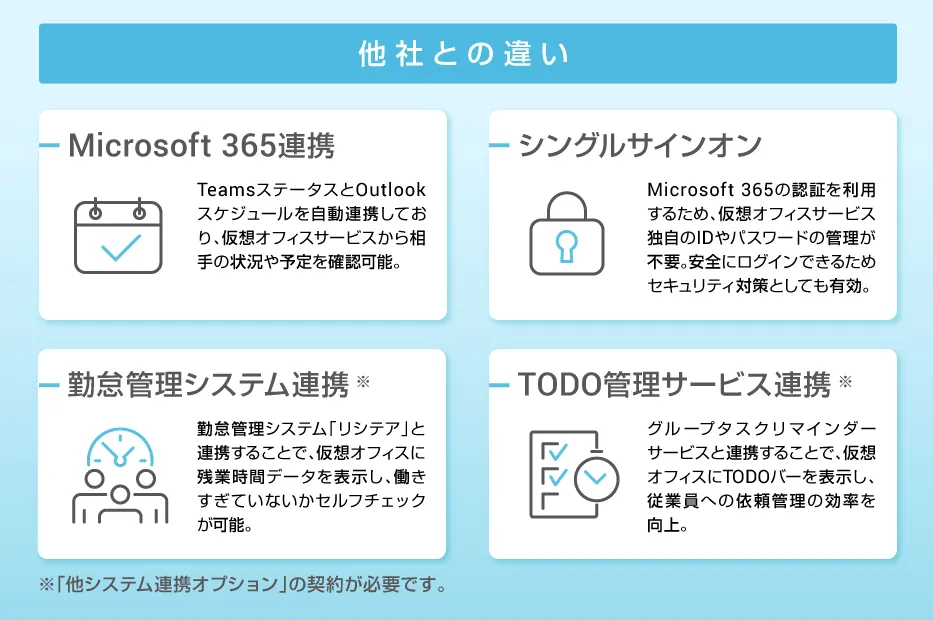 他社との違い

Microsoft 365連携

TeamsステータスとOutlookスケジュールを自動連携しており、仮想オフィスサービスから相手の状況や予定を確認可能。

シングルサインオン

Microsoft 365の認証を利用するため、仮想オフィスサービス独自のIDやパスワードの管理が不要。安全にログインできるためセキュリティ対策としても有効。

勤怠管理システム連携 ※

勤怠管理システム「リシテア」と連携することで、仮想オフィスに残業時間データを表示し、働きすぎていないかセルフチェックが可能。

TODO管理サービス連携 ※

グループタスクリマインダーサービスと連携することで、仮想オフィスにTODOバーを表示し、従業員への依頼管理の効率を向上。

※「他システム連携オプション」の契約が必要です。